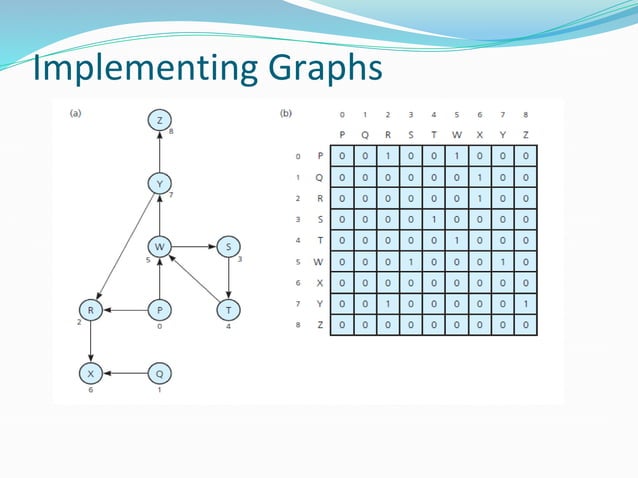 Implementing Graphs

(a)

Z 8
Y 7
W 5
S 3
R 2
P 0
T 4
X 6
Q 1

(b)

| | | 0 | 1 | 2 | 3 | 4 | 5 | 6 | 7 | 8 |
|---|---|---|---|---|---|---|---|---|---|---|
| | | P | Q | R | S | T | W | X | Y | Z |
| 0 | P | 0 | 0 | 1 | 0 | 0 | 1 | 0 | 0 | 0 |
| 1 | Q | 0 | 0 | 0 | 0 | 0 | 0 | 1 | 0 | 0 |
| 2 | R | 0 | 0 | 0 | 0 | 0 | 0 | 1 | 0 | 0 |
| 3 | S | 0 | 0 | 0 | 0 | 1 | 0 | 0 | 0 | 0 |
| 4 | T | 0 | 0 | 0 | 0 | 0 | 1 | 0 | 0 | 0 |
| 5 | W | 0 | 0 | 0 | 1 | 0 | 0 | 0 | 1 | 0 |
| 6 | X | 0 | 0 | 0 | 0 | 0 | 0 | 0 | 0 | 0 |
| 7 | Y | 0 | 0 | 1 | 0 | 0 | 0 | 0 | 0 | 1 |
| 8 | Z | 0 | 0 | 0 | 0 | 0 | 0 | 0 | 0 | 0 |